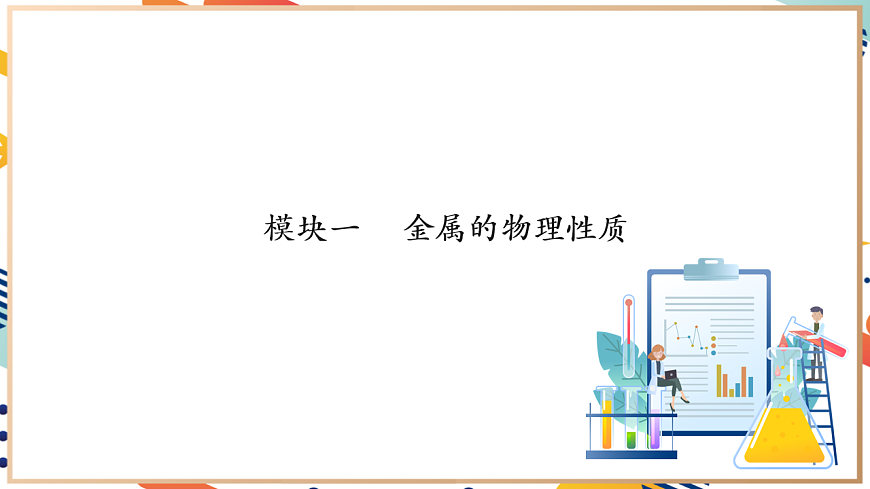 模块一　金属的物理性质